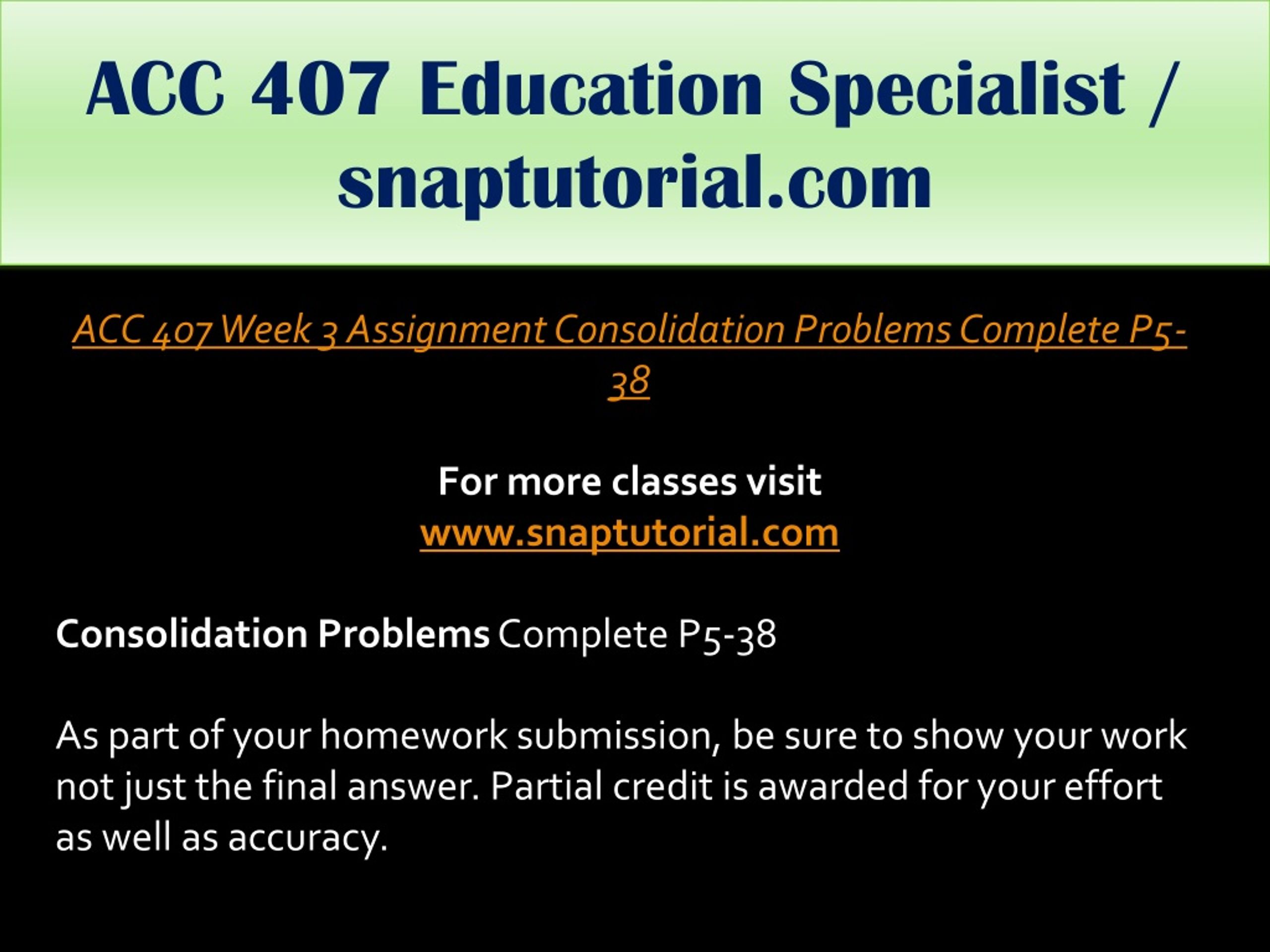 ACC 407 Education Specialist / snaptutorial.com

ACC 407 Week 3 Assignment Consolidation Problems Complete P5-38

For more classes visit
www.snaptutorial.com

Consolidation Problems Complete P5-38

As part of your homework submission, be sure to show your work not just the final answer. Partial credit is awarded for your effort as well as accuracy.